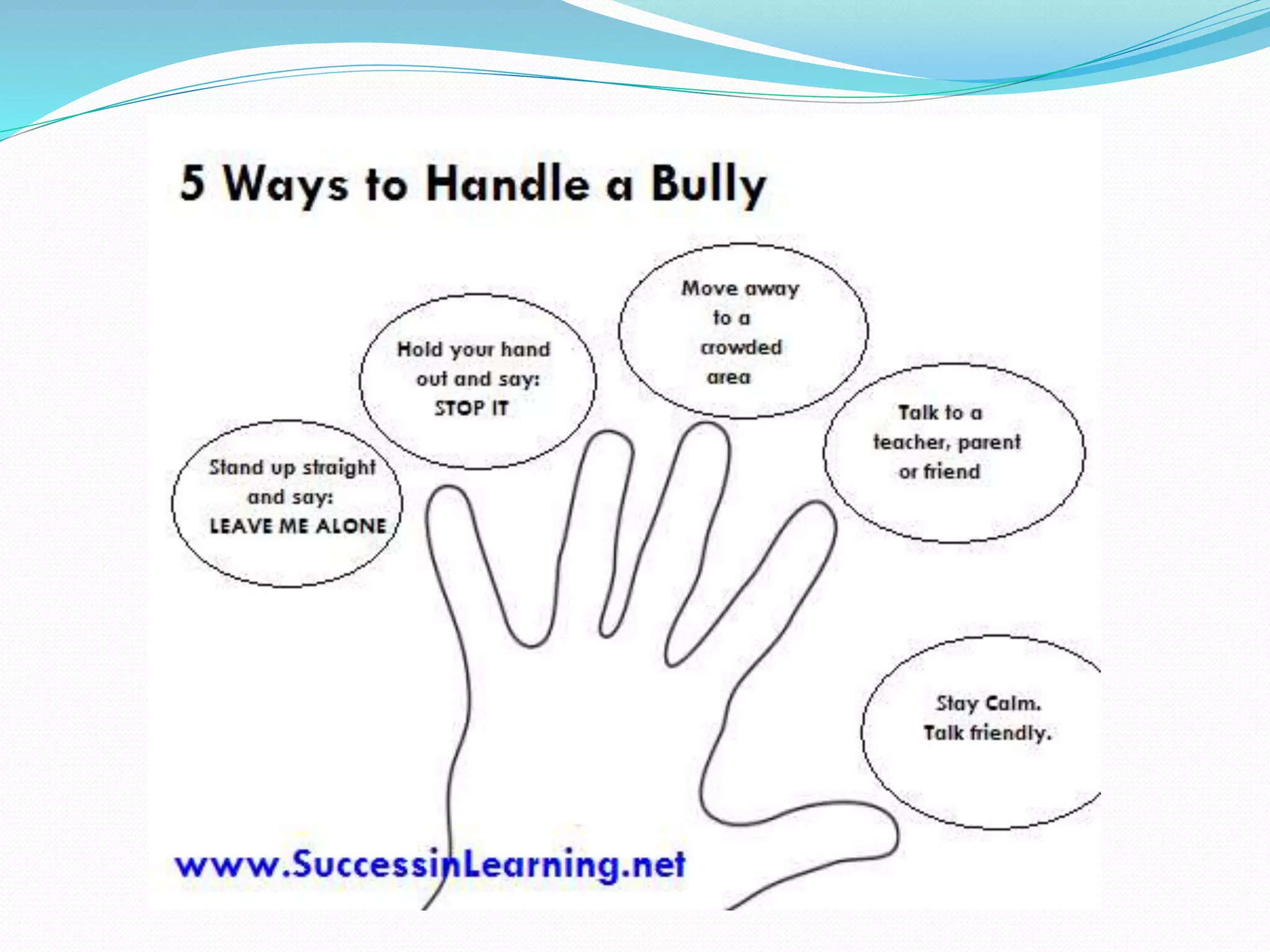 5 Ways to Handle a Bully

Stand up straight and say: LEAVE ME ALONE

Hold your hand out and say: STOP IT

Move away to a crowded area

Talk to a teacher, parent or friend

Stay Calm. Talk friendly.

www.SuccessinLearning.net